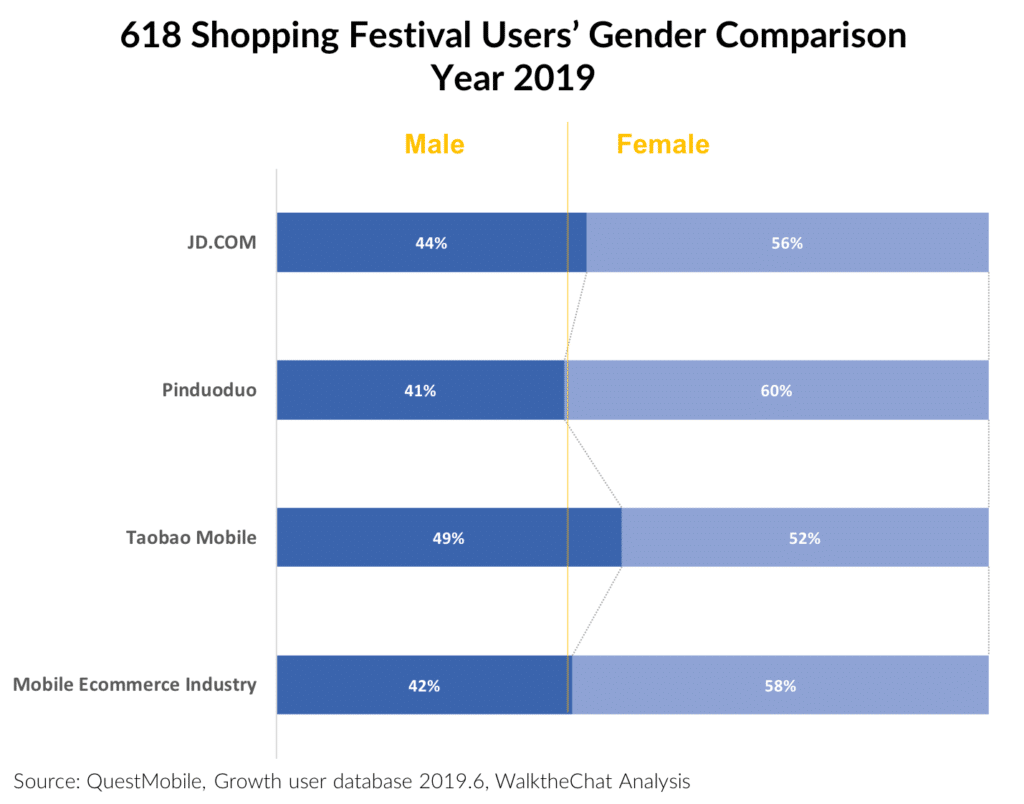 618 Shopping Festival Users' Gender Comparison
Year 2019

Male Female

JD.COM 44% 56%

Pinduoduo 41% 60%

Taobao Mobile 49% 52%

Mobile Ecommerce Industry 42% 58%

Source: QuestMobile, Growth user database 2019.6, WalktheChat Analysis